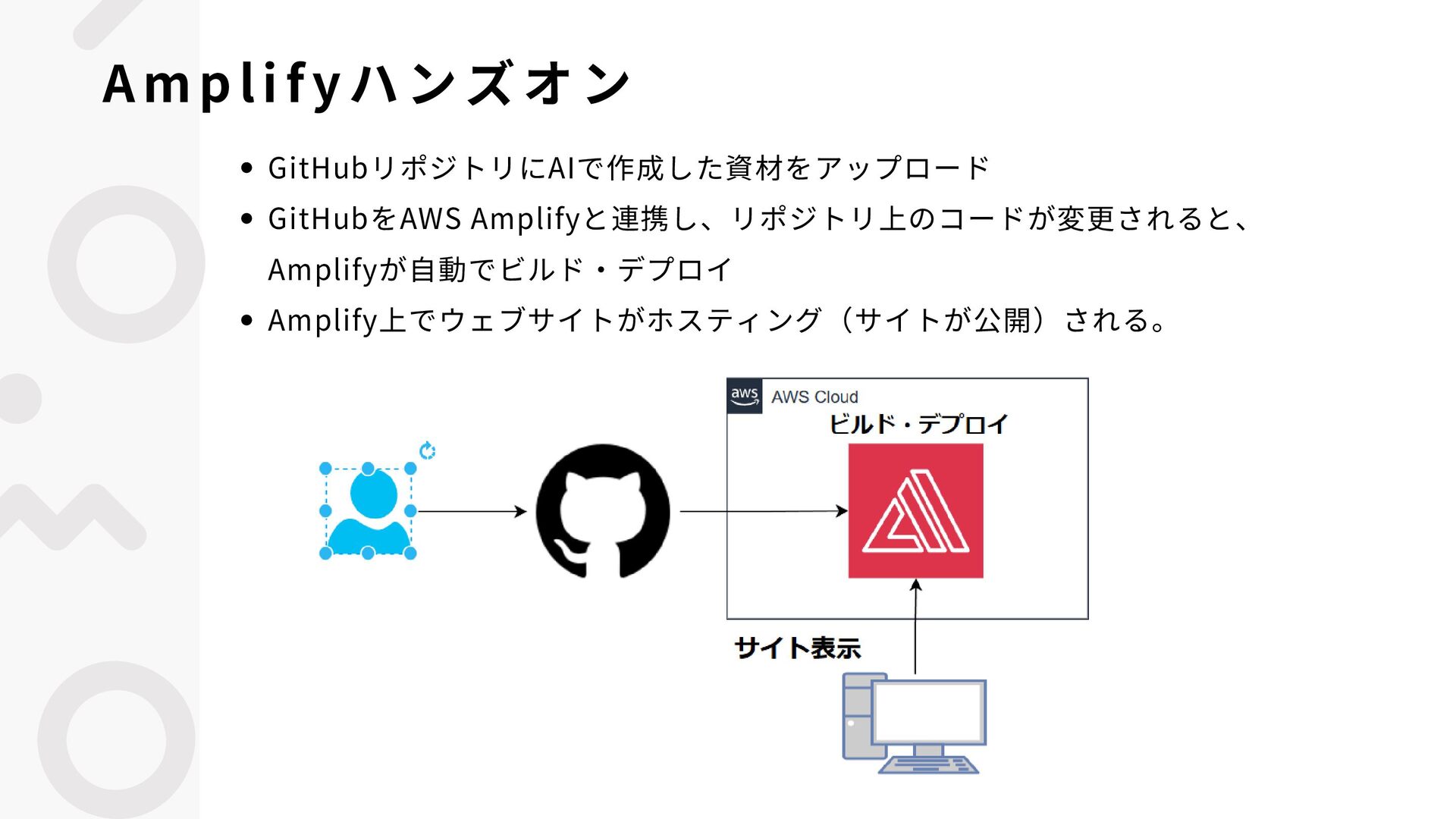 Amplifyハンズオン

- GitHubリポジトリにAIで作成した資材をアップロード
- GitHubをAWS Amplifyと連携し、リポジトリ上のコードが変更されると、Amplifyが自動でビルド・デプロイ
- Amplify上でウェブサイトがホスティング（サイトが公開）される。

aws AWS Cloud

ビルド・デプロイ

サイト表示